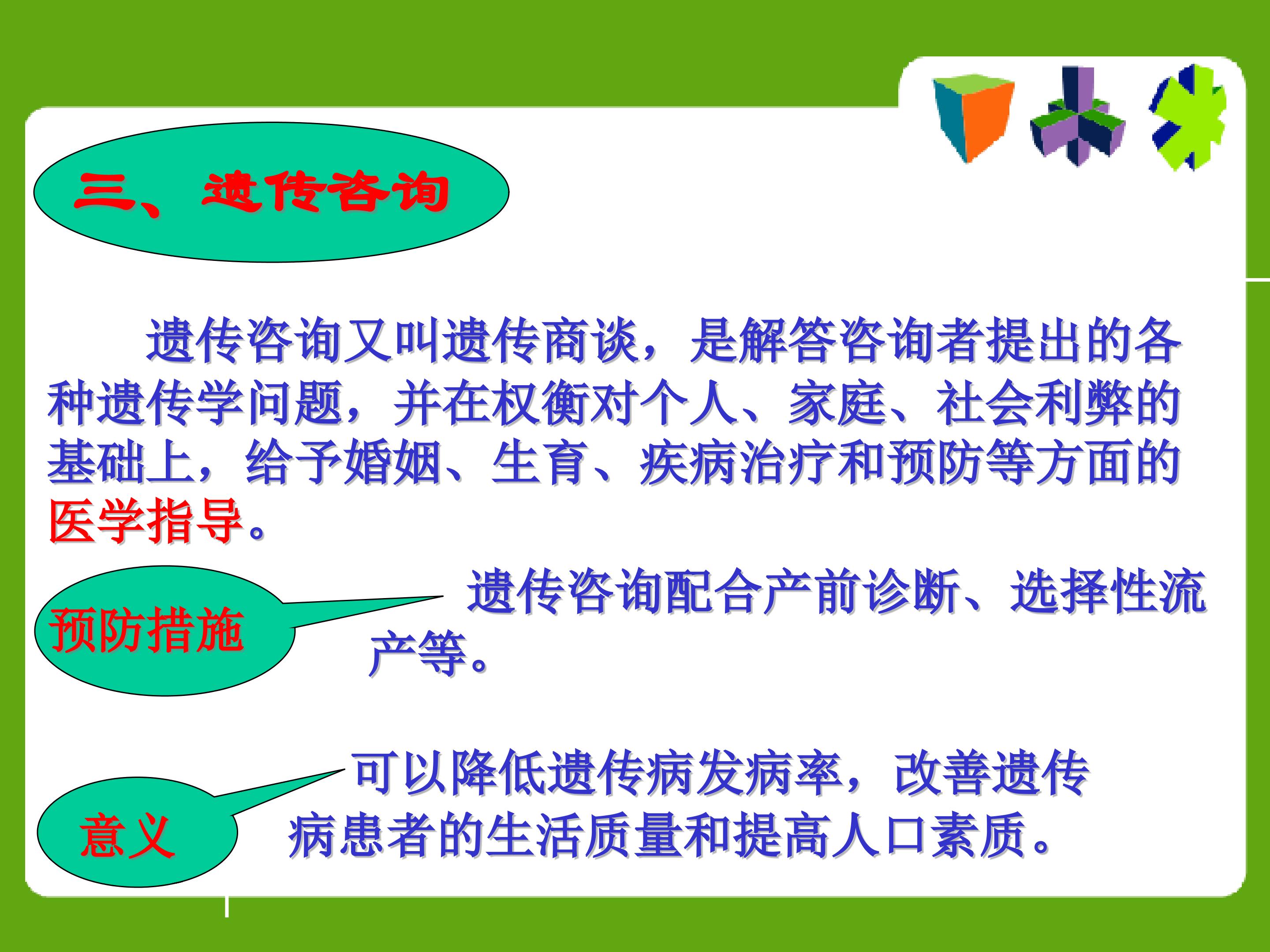 三、遗传咨询

遗传咨询又叫遗传商谈，是解答咨询者提出的各种遗传学问题，并在权衡对个人、家庭、社会利弊的基础上，给予婚姻、生育、疾病治疗和预防等方面的医学指导。

预防措施

遗传咨询配合产前诊断、选择性流产等。

意义

可以降低遗传病发病率，改善遗传病患者的生活质量和提高人口素质。